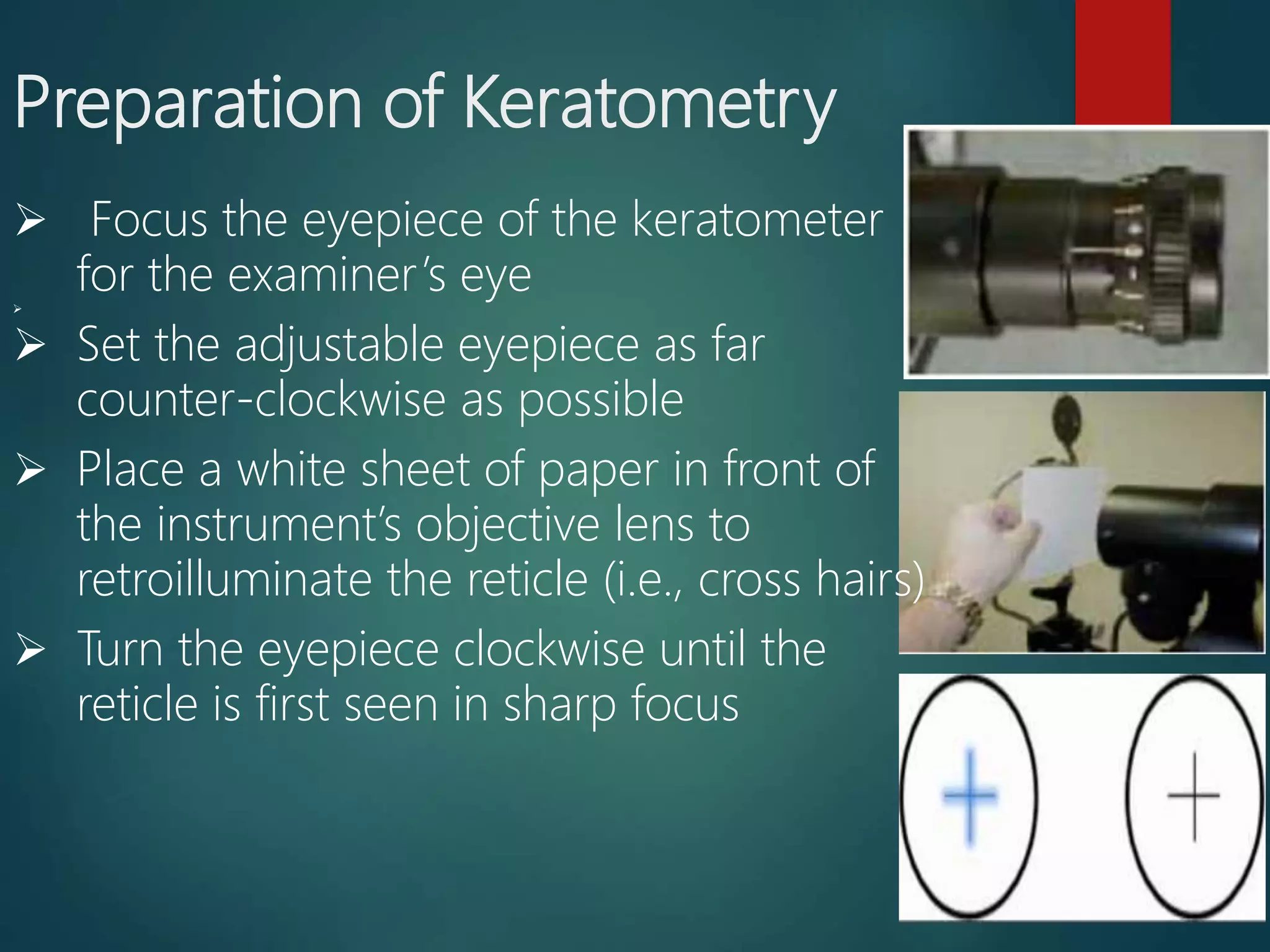 Preparation of Keratometry

➢ Focus the eyepiece of the keratometer for the examiner's eye

➢

➢ Set the adjustable eyepiece as far counter-clockwise as possible

➢ Place a white sheet of paper in front of the instrument's objective lens to retroilluminate the reticle (i.e., cross hairs)

➢ Turn the eyepiece clockwise until the reticle is first seen in sharp focus